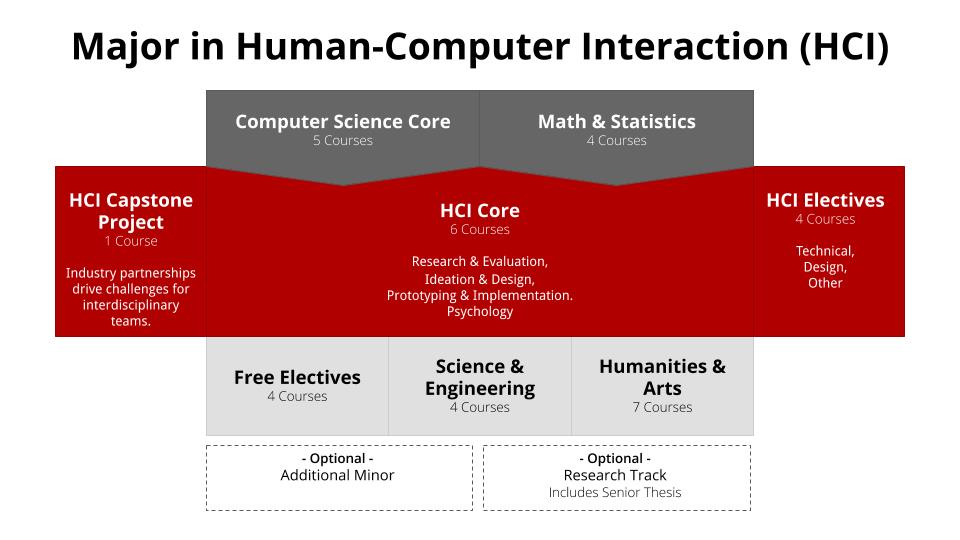 Major in Human-Computer Interaction (HCI)

Computer Science Core
5 Courses

Math & Statistics
4 Courses

HCI Capstone Project
1 Course

Industry partnerships drive challenges for interdisciplinary teams.

HCI Core
6 Courses

Research & Evaluation,
Ideation & Design,
Prototyping & Implementation.
Psychology

HCI Electives
4 Courses

Technical,
Design,
Other

Free Electives
4 Courses

Science & Engineering
4 Courses

Humanities & Arts
7 Courses

- Optional -
Additional Minor

- Optional -
Research Track
Includes Senior Thesis